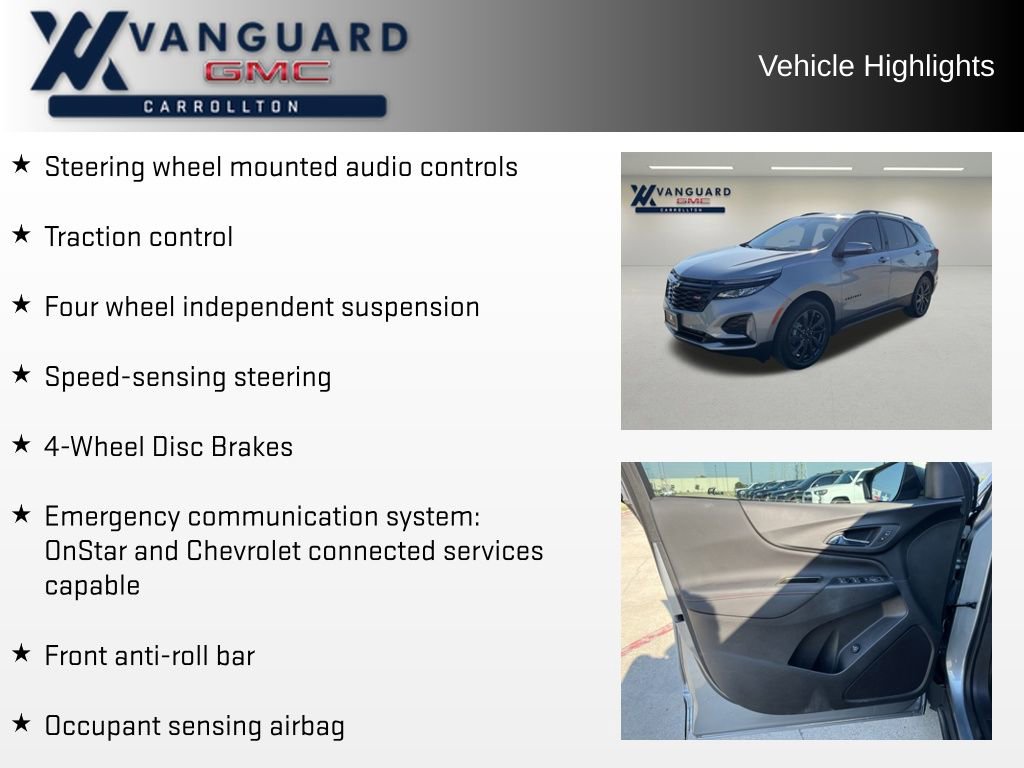 VANGUARD
GMC
CARROLLTON

Vehicle Highlights

★ Steering wheel mounted audio controls

★ Traction control

★ Four wheel independent suspension

★ Speed-sensing steering

★ 4-Wheel Disc Brakes

★ Emergency communication system: OnStar and Chevrolet connected services capable

★ Front anti-roll bar

★ Occupant sensing airbag

VANGUARD
GMC
CARROLLTON